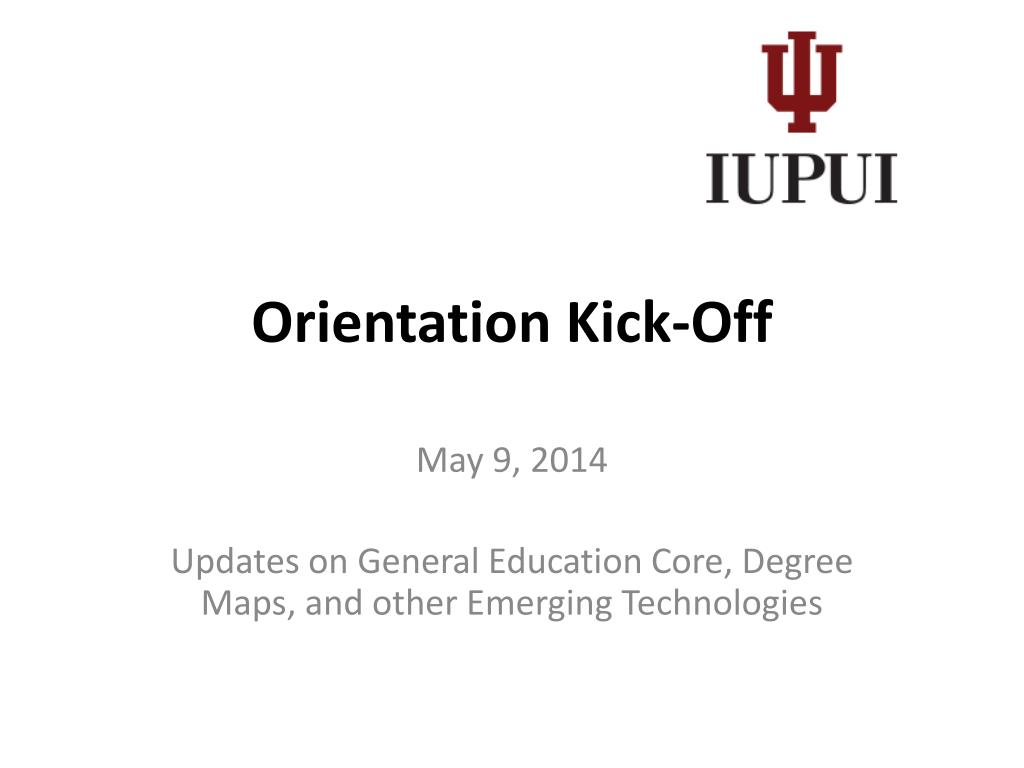 IUPUI

Orientation Kick-Off

May 9, 2014

Updates on General Education Core, Degree Maps, and other Emerging Technologies